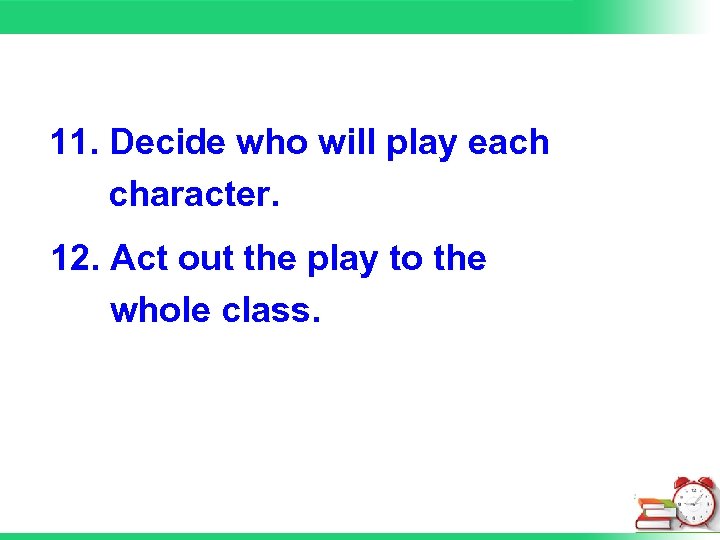 11. Decide who will play each character.

12. Act out the play to the whole class.